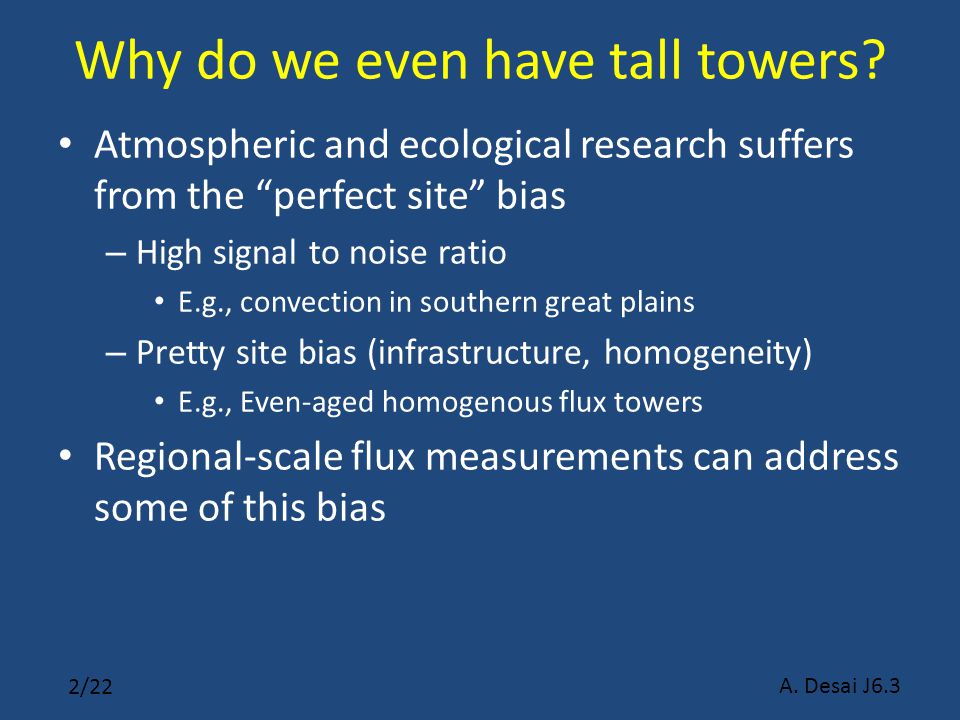 Why do we even have tall towers?

• Atmospheric and ecological research suffers from the “perfect site” bias
– High signal to noise ratio
• E.g., convection in southern great plains
– Pretty site bias (infrastructure, homogeneity)
• E.g., Even-aged homogenous flux towers
• Regional-scale flux measurements can address some of this bias

2/22

A. Desai J6.3